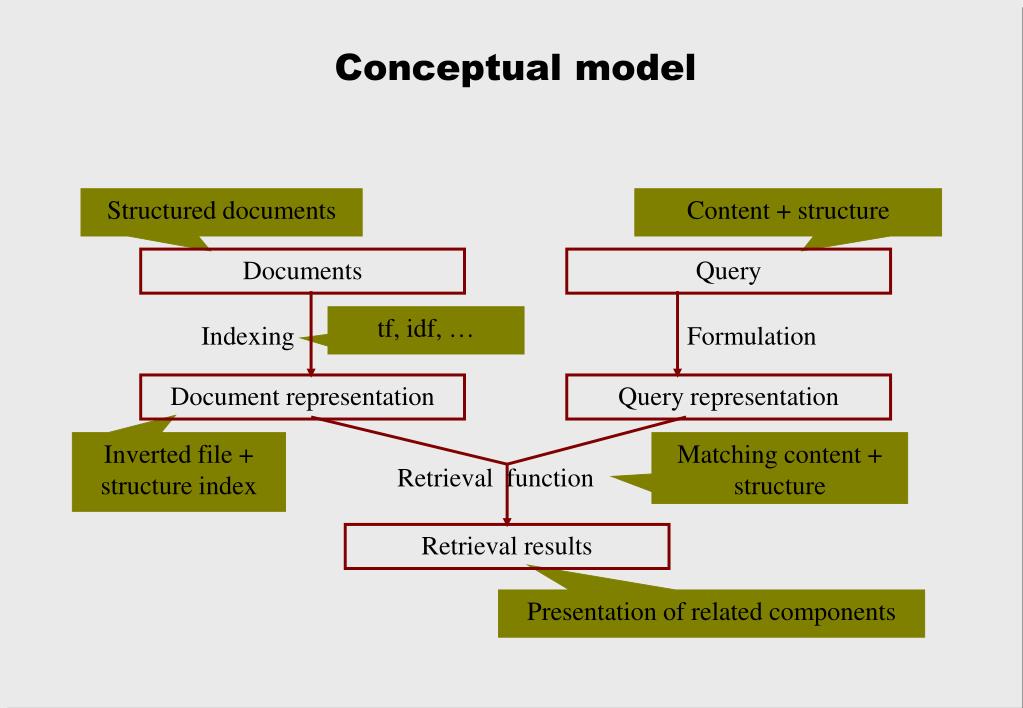 Conceptual model

Structured documents

Content + structure

Documents

Query

Indexing

tf, idf, …

Formulation

Document representation

Query representation

Inverted file + structure index

Retrieval function

Matching content + structure

Retrieval results

Presentation of related components